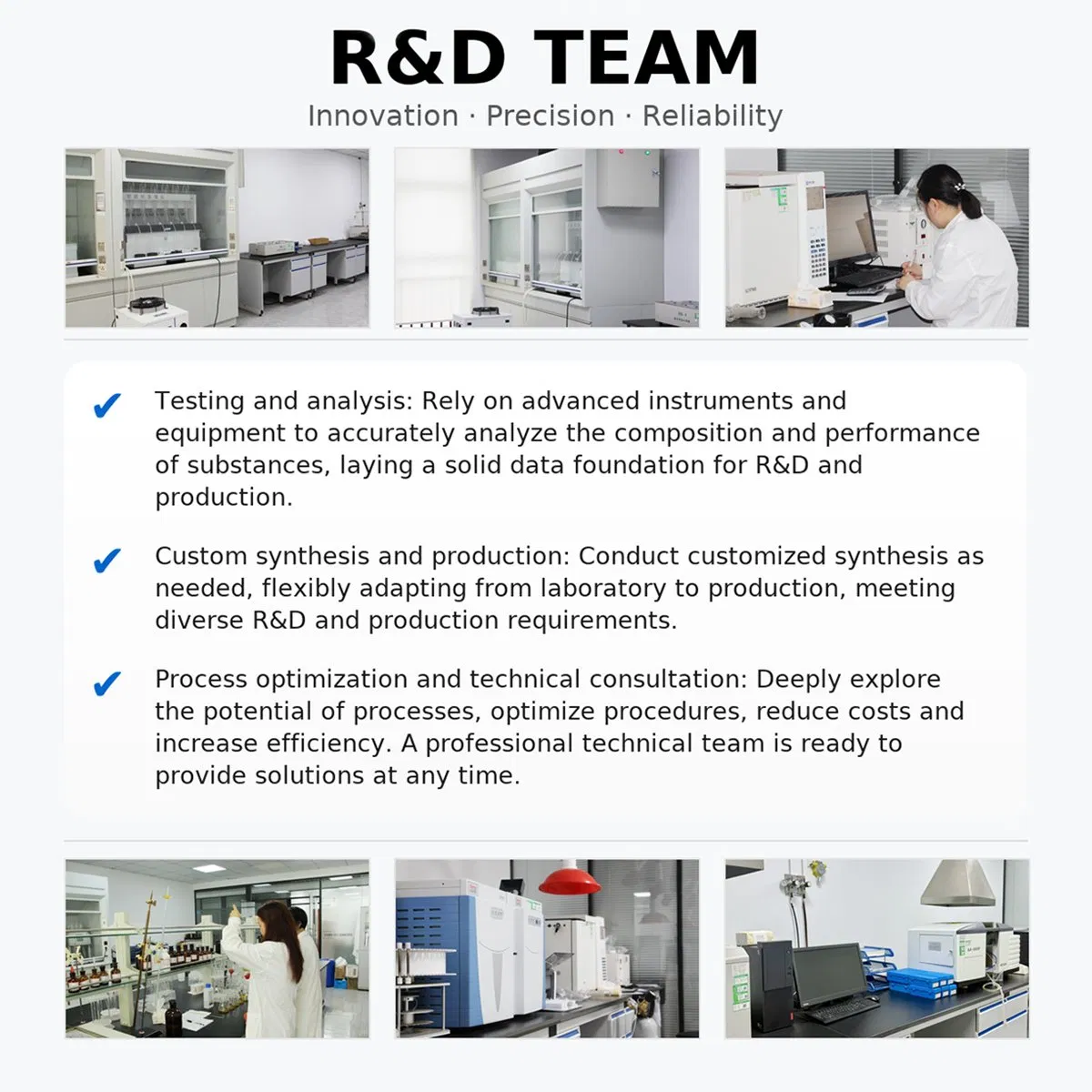 R&D TEAM

Innovation · Precision · Reliability

✔ Testing and analysis: Rely on advanced instruments and equipment to accurately analyze the composition and performance of substances, laying a solid data foundation for R&D and production.

✔ Custom synthesis and production: Conduct customized synthesis as needed, flexibly adapting from laboratory to production, meeting diverse R&D and production requirements.

✔ Process optimization and technical consultation: Deeply explore the potential of processes, optimize procedures, reduce costs and increase efficiency. A professional technical team is ready to provide solutions at any time.